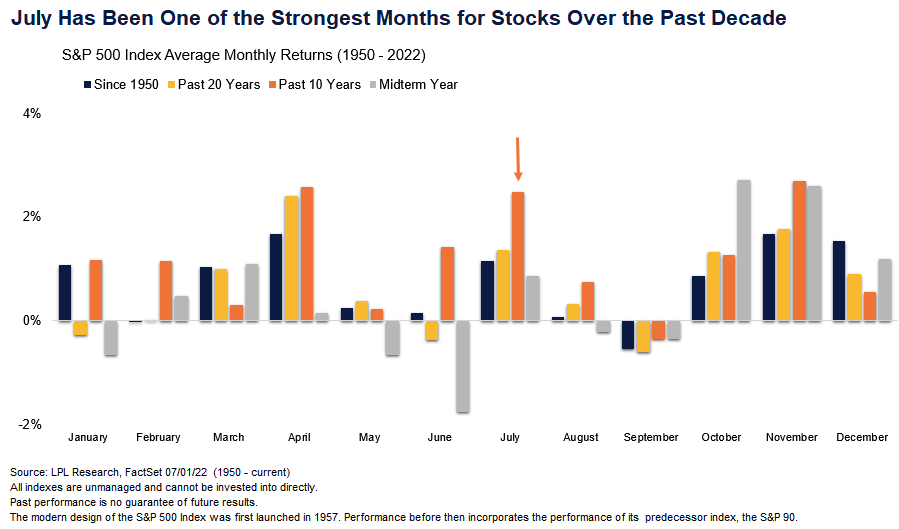 July Has Been One of the Strongest Months for Stocks Over the Past Decade

S&P 500 Index Average Monthly Returns (1950 - 2022)

Since 1950 Past 20 Years Past 10 Years Midterm Year

4%

2%

0%

-2%

January February March April May June July August September October November December

Source: LPL Research, FactSet 07/01/22 (1950 - current)
All indexes are unmanaged and cannot be invested into directly.
Past performance is no guarantee of future results.
The modern design of the S&P 500 Index was first launched in 1957. Performance before then incorporates the performance of its predecessor index, the S&P 90.